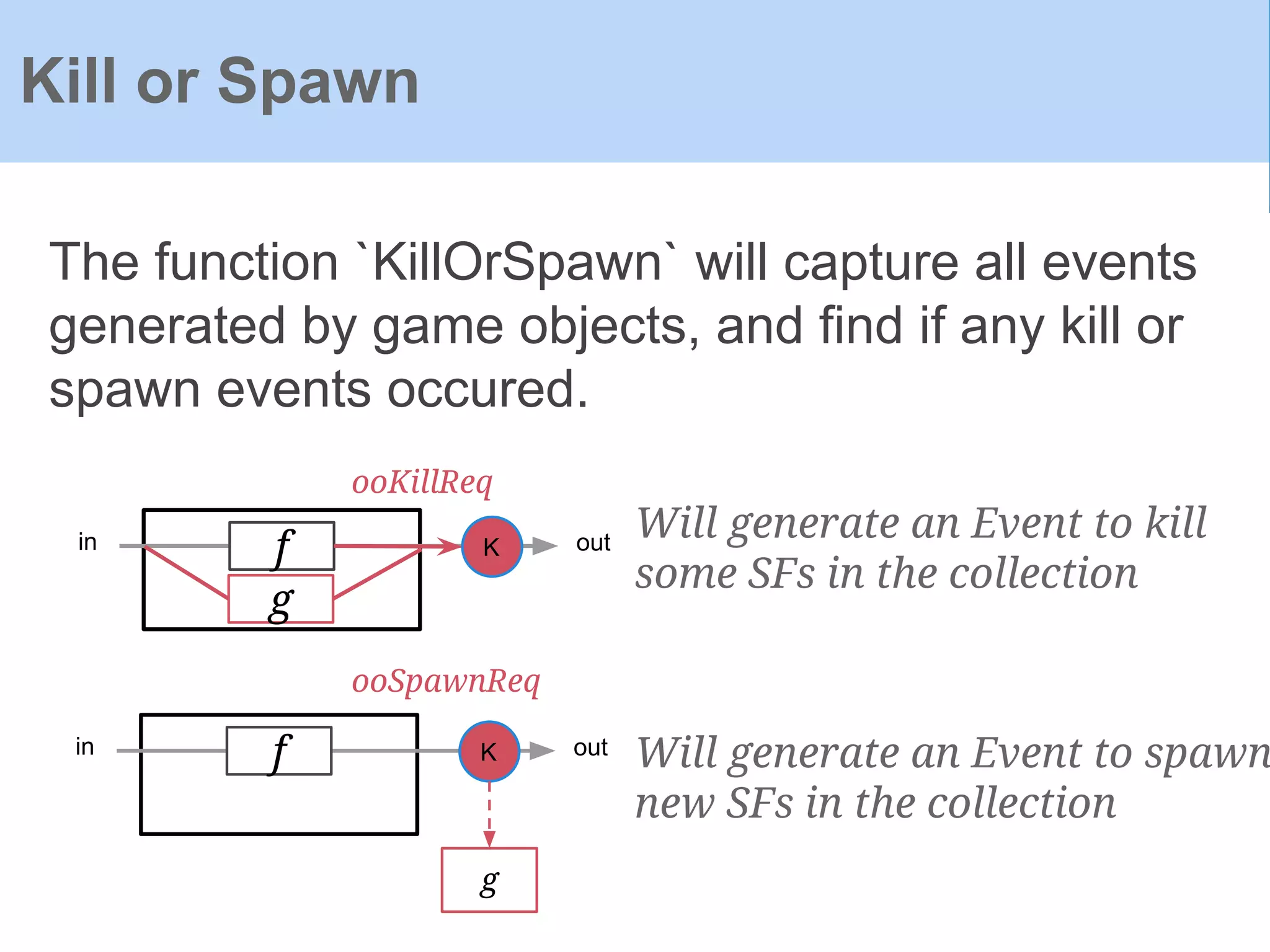 Kill or Spawn

The function `KillOrSpawn` will capture all events generated by game objects, and find if any kill or spawn events occured.

ooKillReq

in

$f$

$g$

K

out

Will generate an Event to kill some SFs in the collection

ooSpawnReq

in

$f$

K

out

$g$

Will generate an Event to spawn new SFs in the collection